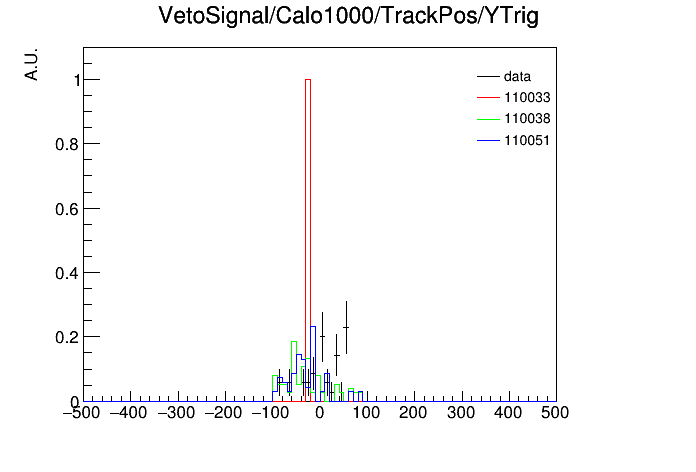 VetoSignal/Calo1000/TrackPos/YTrig

A.U.

data
110033
110038
110051

1
0.8
0.6
0.4
0.2
0

−500 −400 −300 −200 −100 0 100 200 300 400 500